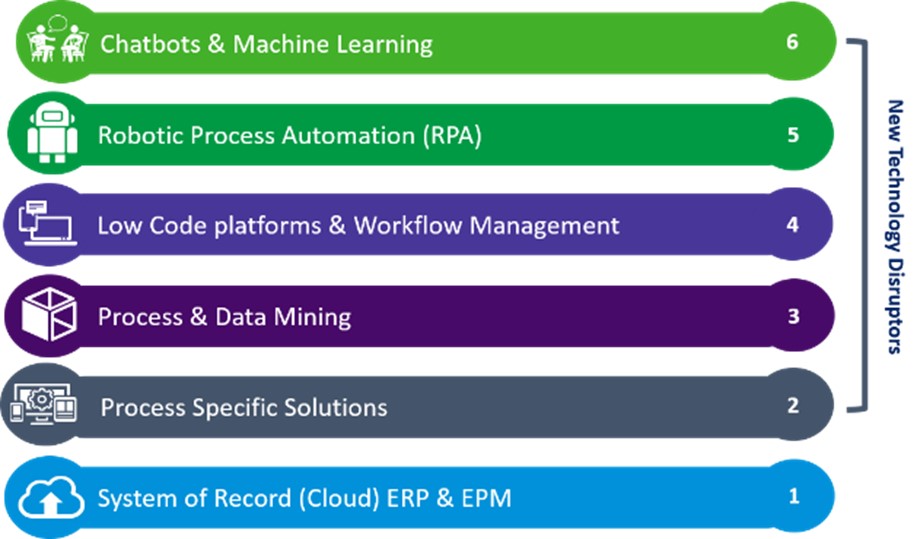 Chatbots & Machine Learning 6

Robotic Process Automation (RPA) 5

Low Code platforms & Workflow Management 4

Process & Data Mining 3

Process Specific Solutions 2

System of Record (Cloud) ERP & EPM 1

New Technology Disruptors